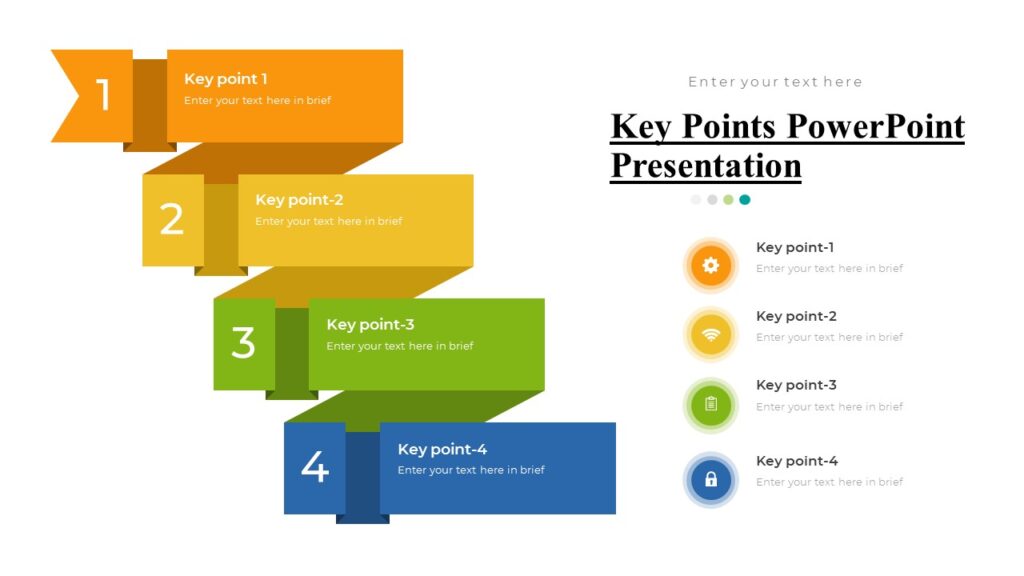 1
Key point 1
Enter your text here in brief

2
Key point-2
Enter your text here in brief

3
Key point-3
Enter your text here in brief

4
Key point-4
Enter your text here in brief

Enter your text here

Key Points PowerPoint Presentation

Key point-1
Enter your text here in brief

Key point-2
Enter your text here in brief

Key point-3
Enter your text here in brief

Key point-4
Enter your text here in brief